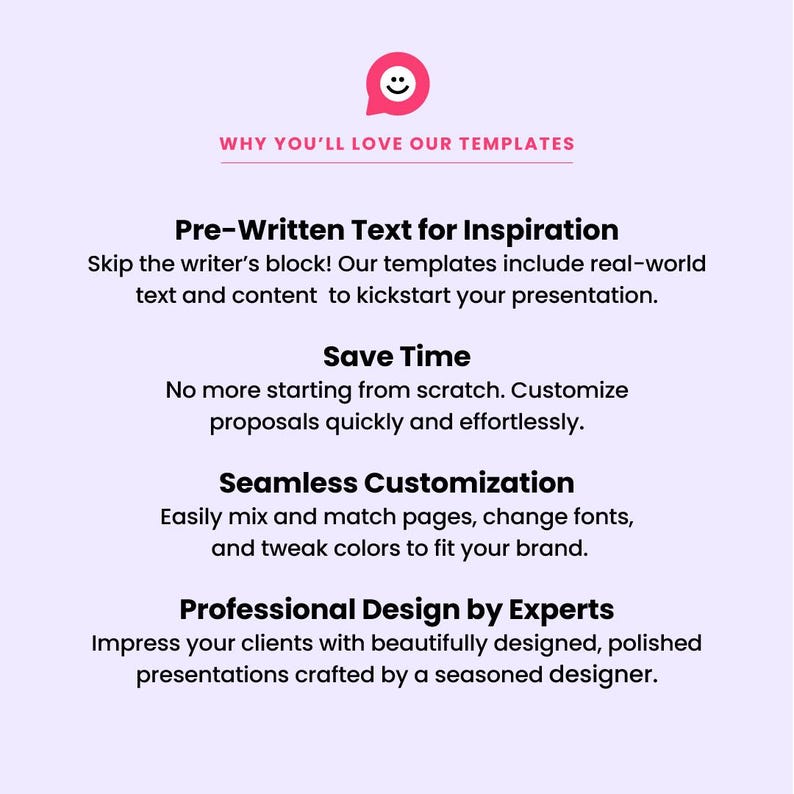 WHY YOU'LL LOVE OUR TEMPLATES

Pre-Written Text for Inspiration
Skip the writer's block! Our templates include real-world text and content to kickstart your presentation.

Save Time
No more starting from scratch. Customize proposals quickly and effortlessly.

Seamless Customization
Easily mix and match pages, change fonts, and tweak colors to fit your brand.

Professional Design by Experts
Impress your clients with beautifully designed, polished presentations crafted by a seasoned designer.